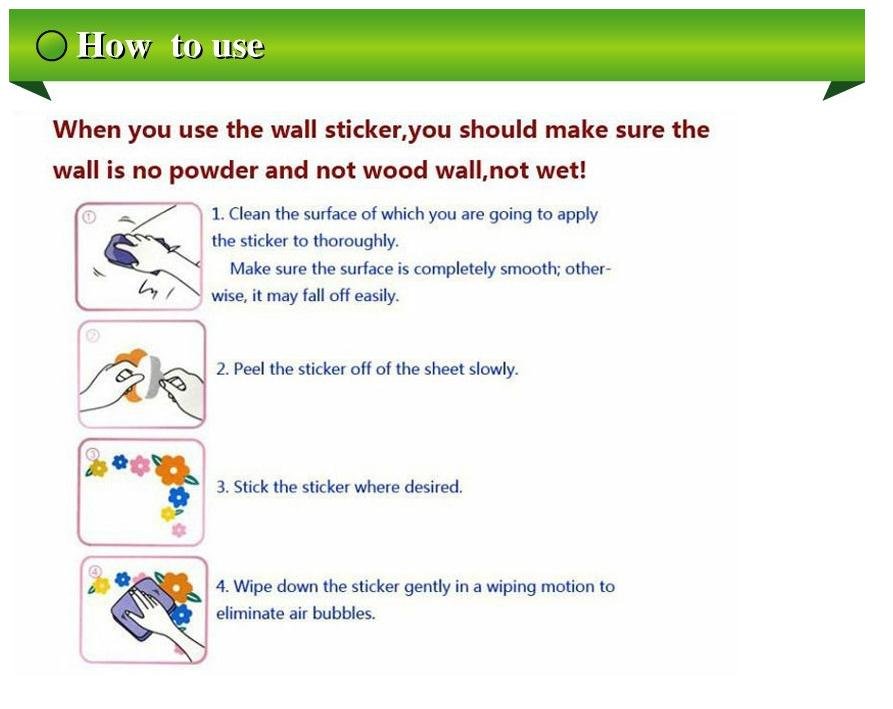 How to use

When you use the wall sticker,you should make sure the wall is no powder and not wood wall,not wet!

①

1. Clean the surface of which you are going to apply the sticker to thoroughly.

Make sure the surface is completely smooth; otherwise, it may fall off easily.

②

2. Peel the sticker off of the sheet slowly.

③

3. Stick the sticker where desired.

④

4. Wipe down the sticker gently in a wiping motion to eliminate air bubbles.